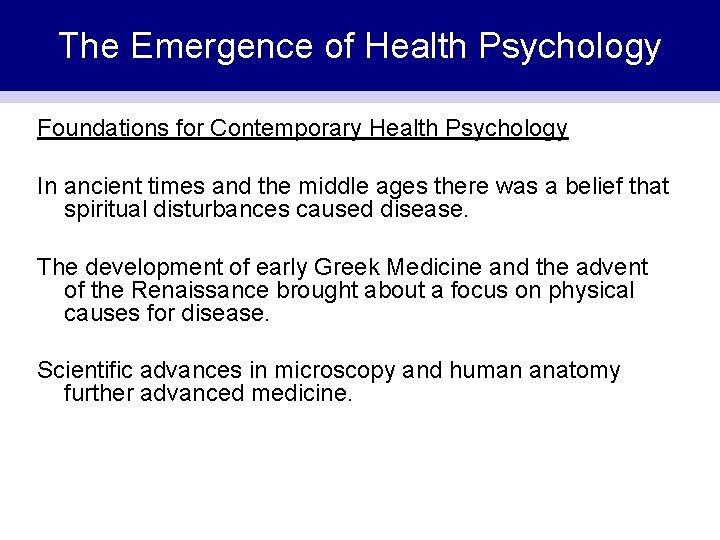 The Emergence of Health Psychology

Foundations for Contemporary Health Psychology

In ancient times and the middle ages there was a belief that spiritual disturbances caused disease.

The development of early Greek Medicine and the advent of the Renaissance brought about a focus on physical causes for disease.

Scientific advances in microscopy and human anatomy further advanced medicine.